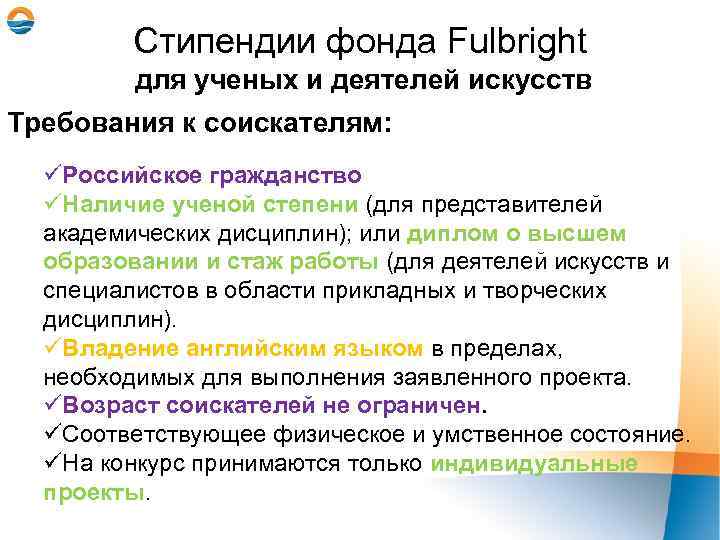 Стипендии фонда Fulbright
для ученых и деятелей искусств

Требования к соискателям:

✓Российское гражданство
✓Наличие ученой степени (для представителей академических дисциплин); или диплом о высшем образовании и стаж работы (для деятелей искусств и специалистов в области прикладных и творческих дисциплин).
✓Владение английским языком в пределах, необходимых для выполнения заявленного проекта.
✓Возраст соискателей не ограничен.
✓Соответствующее физическое и умственное состояние.
✓На конкурс принимаются только индивидуальные проекты.